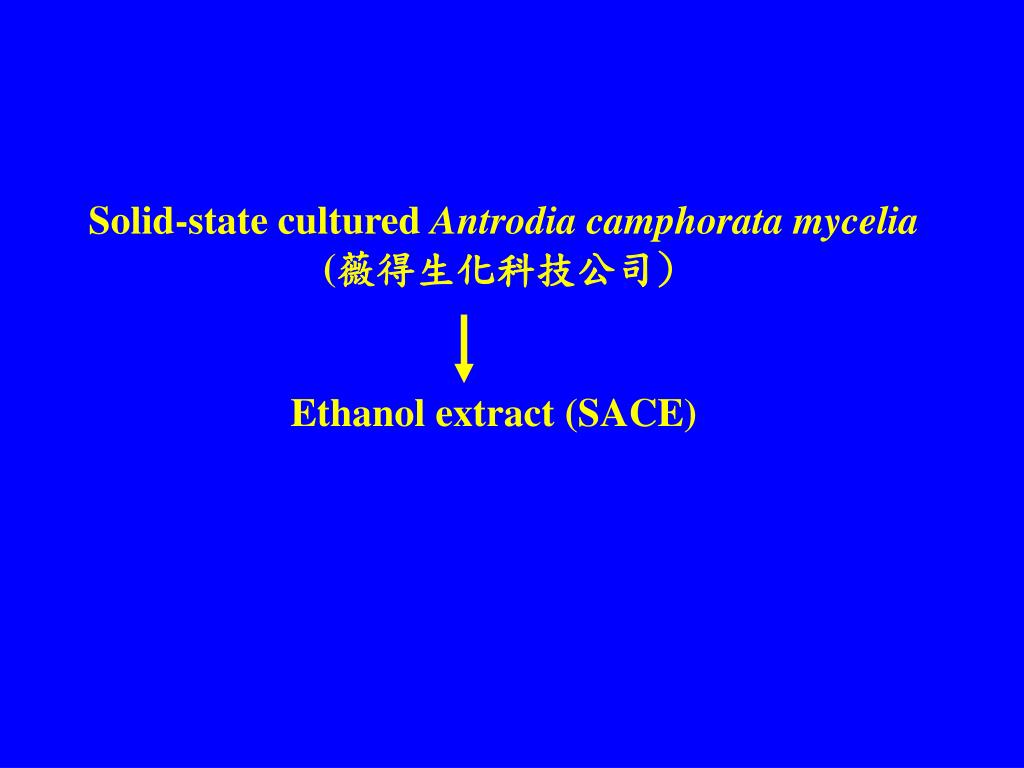 Solid-state cultured Antrodia camphorata mycelia
(薇得生化科技公司）

Ethanol extract (SACE)